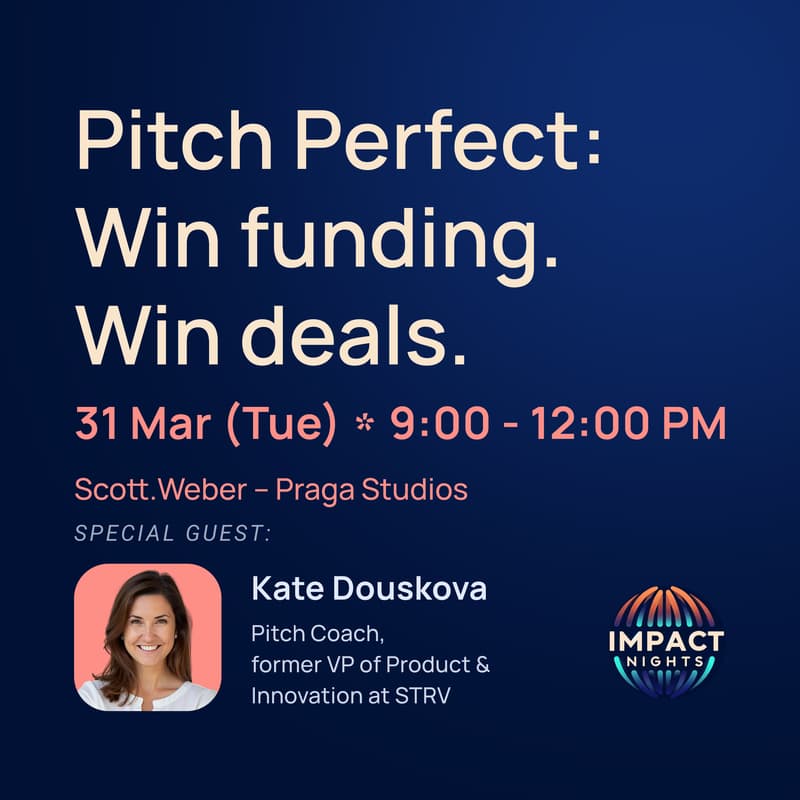 Pitch Perfect: Win funding. Win deals.

31 Mar (Tue) * 9:00 - 12:00 PM

Scott.Weber – Praga Studios

SPECIAL GUEST:

Kate Douskova

Pitch Coach, former VP of Product & Innovation at STRV

IMPACT NIGHTS